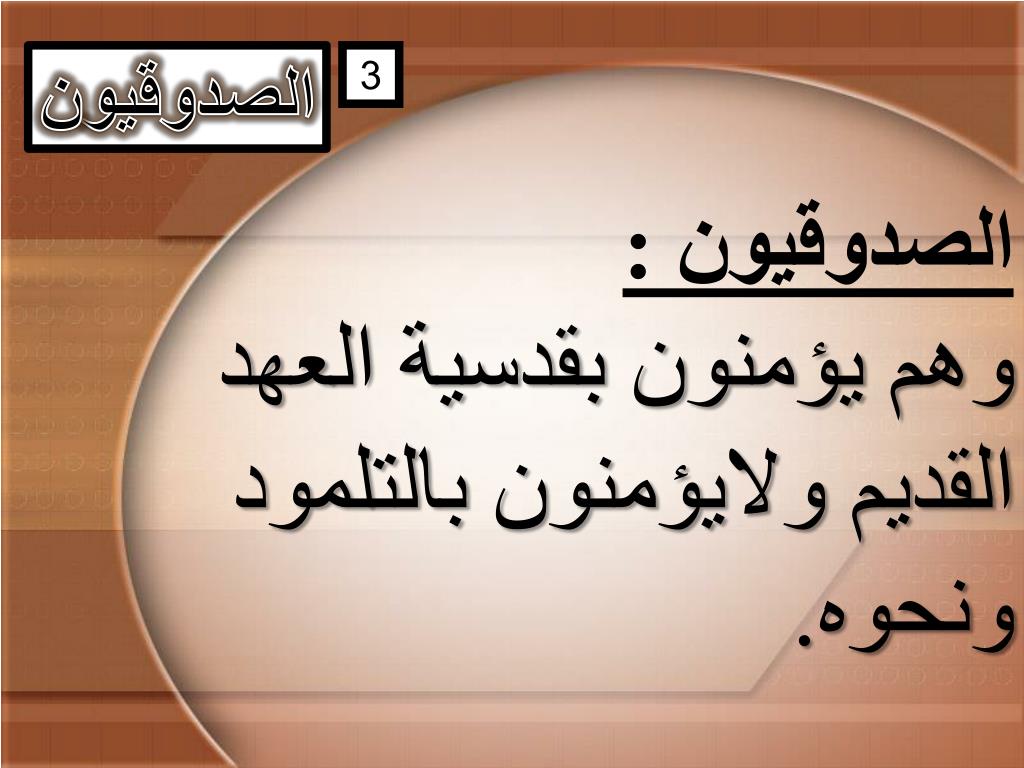 3

الصدوقيون

الصدوقيون :
وهم يؤمنون بقدسية العهد القديم ولايؤمنون بالتلمود ونحوه.